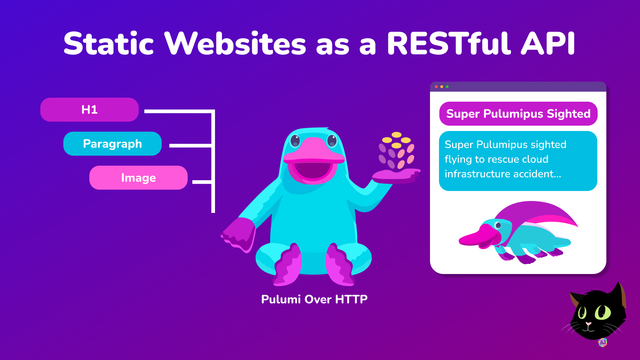 Static Websites as a RESTful API

H1

Paragraph

Image

Pulumi Over HTTP

Super Pulumipus Sighted

Super Pulumipus sighted flying to rescue cloud infrastructure accident...